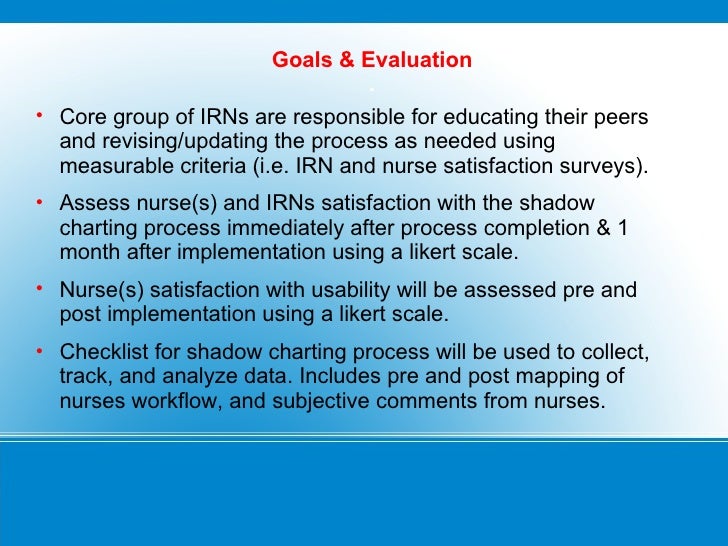 Goals & Evaluation

• Core group of IRNs are responsible for educating their peers and revising/updating the process as needed using measurable criteria (i.e. IRN and nurse satisfaction surveys).

• Assess nurse(s) and IRNs satisfaction with the shadow charting process immediately after process completion & 1 month after implementation using a likert scale.

• Nurse(s) satisfaction with usability will be assessed pre and post implementation using a likert scale.

• Checklist for shadow charting process will be used to collect, track, and analyze data. Includes pre and post mapping of nurses workflow, and subjective comments from nurses.